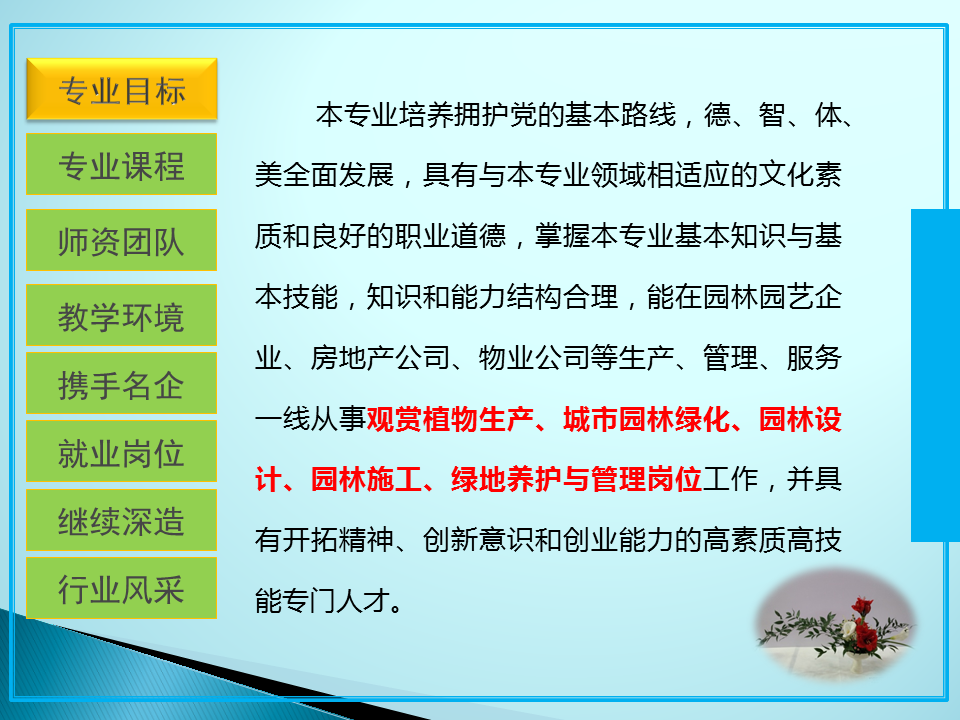 专业目标

专业课程

师资团队

教学环境

携手名企

就业岗位

继续深造

行业风采

本专业培养拥护党的基本路线，德、智、体、美全面发展，具有与本专业领域相适应的文化素质和良好的职业道德，掌握本专业基本知识与基本技能，知识和能力结构合理，能在园林园艺企业、房地产公司、物业公司等生产、管理、服务一线从事观赏植物生产、城市园林绿化、园林设计、园林施工、绿地养护与管理岗位工作，并具有开拓精神、创新意识和创业能力的高素质高技能专门人才。